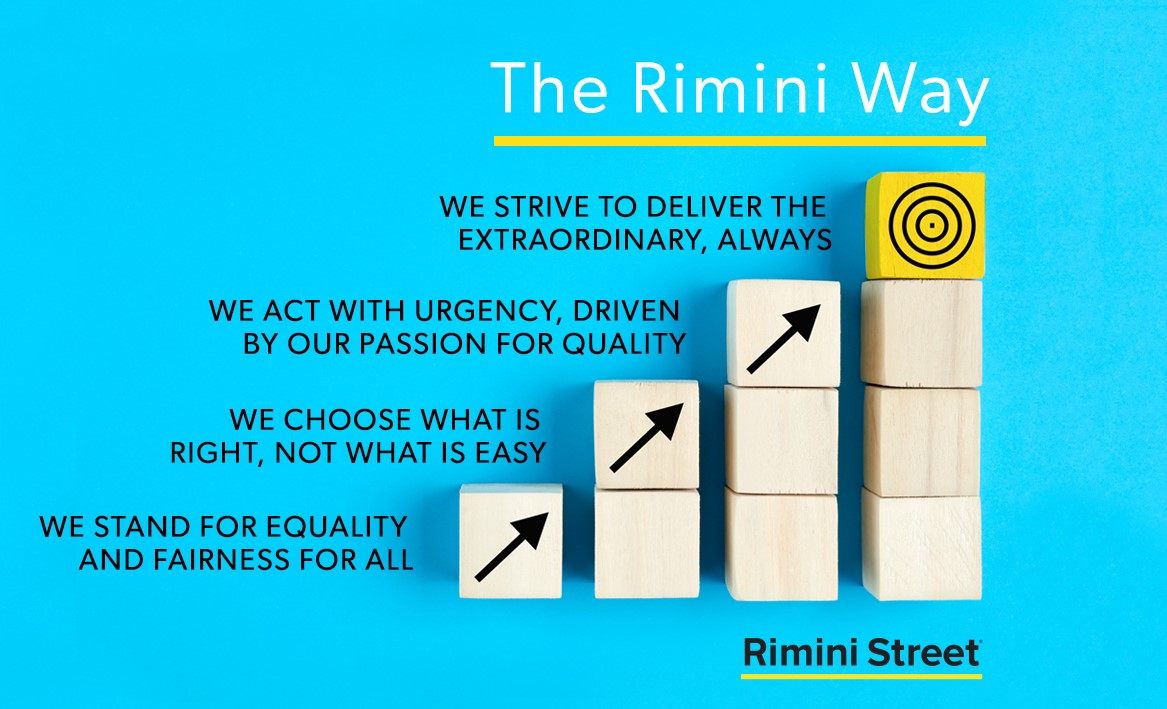 The Rimini Way

WE STRIVE TO DELIVER THE EXTRAORDINARY, ALWAYS

WE ACT WITH URGENCY, DRIVEN BY OUR PASSION FOR QUALITY

WE CHOOSE WHAT IS RIGHT, NOT WHAT IS EASY

WE STAND FOR EQUALITY AND FAIRNESS FOR ALL

Rimini Street